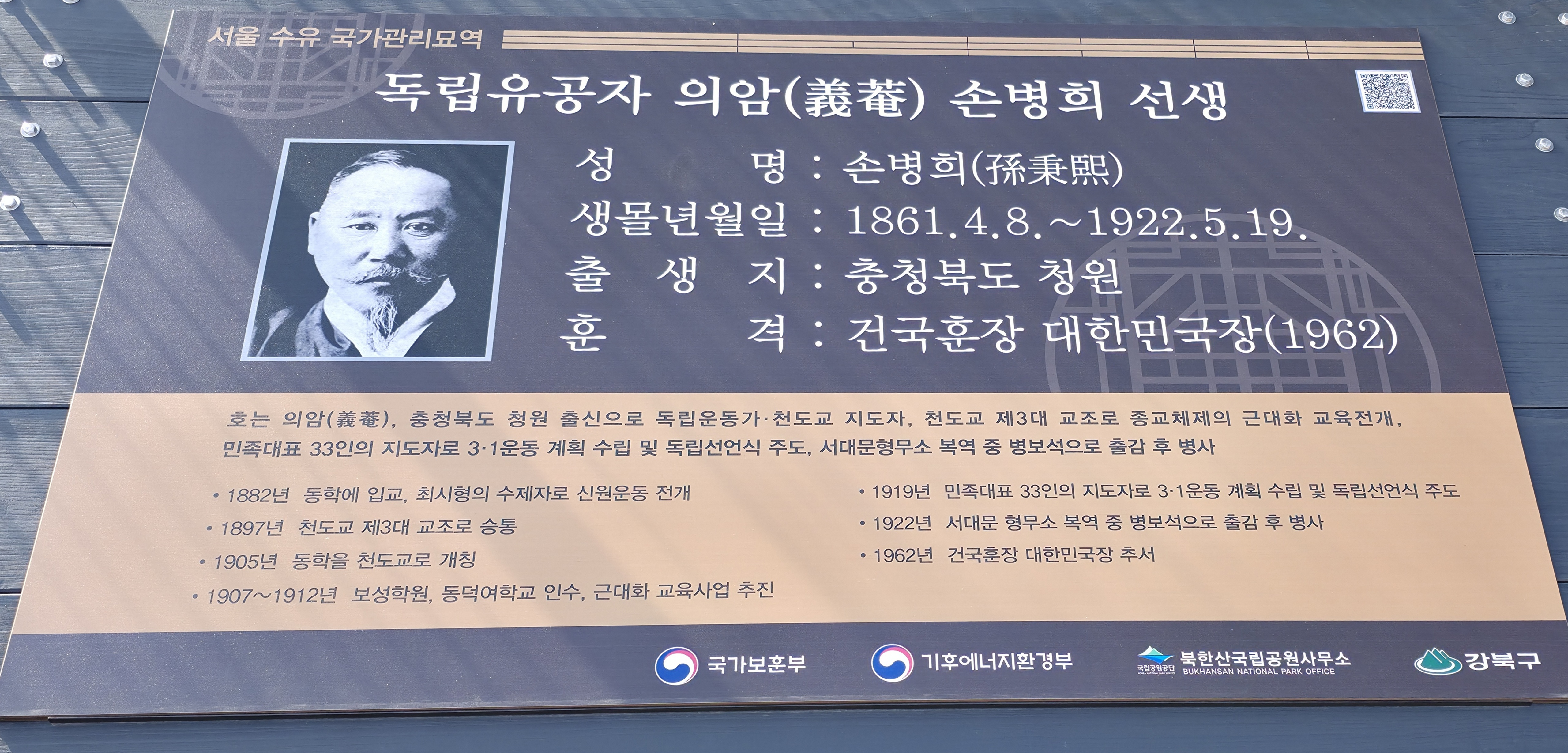 서울 수유 국가관리묘역

독립유공자 의암(義菴) 손병희 선생

성 명 : 손병희(孫秉熙)
생몰년월일 : 1861.4.8.~1922.5.19.
출 생 지 : 충청북도 청원
훈 격 : 건국훈장 대한민국장(1962)

호는 의암(義菴), 충청북도 청원 출신으로 독립운동가·천도교 지도자, 천도교 제3대 교조로 종교체제의 근대화 교육전개, 민족대표 33인의 지도자로 3·1운동 계획 수립 및 독립선언식 주도, 서대문형무소 복역 중 병보석으로 출감 후 병사

• 1882년 동학에 입교, 최시형의 수제자로 신원운동 전개
• 1897년 천도교 제3대 교조로 승통
• 1905년 동학을 천도교로 개칭
• 1907~1912년 보성학원, 동덕여학교 인수, 근대화 교육사업 추진

• 1919년 민족대표 33인의 지도자로 3·1운동 계획 수립 및 독립선언식 주도
• 1922년 서대문 형무소 복역 중 병보석으로 출감 후 병사
• 1962년 건국훈장 대한민국장 추서

국가보훈부
기후에너지환경부
국립공원공단 북한산국립공원사무소 BUKHANSAN NATIONAL PARK OFFICE
강북구